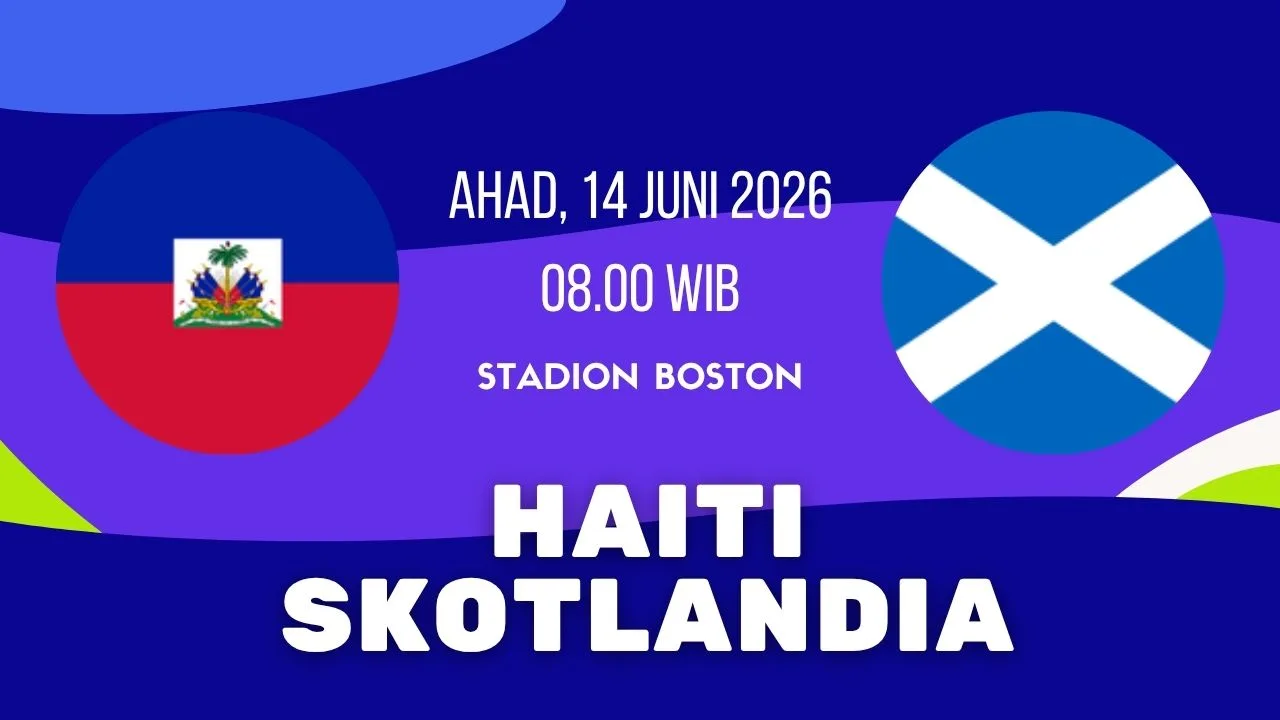 AHAD, 14 JUNI 2026
08.00 WIB
STADION BOSTON

HAITI
SKOTLANDIA